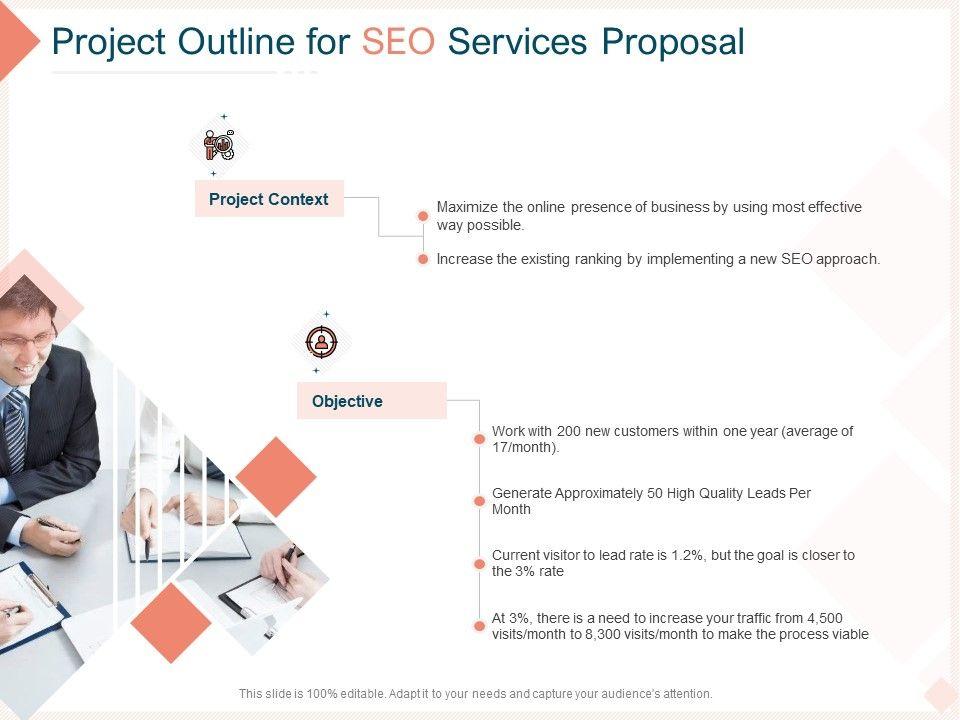 Project Outline for SEO Services Proposal

Project Context

Maximize the online presence of business by using most effective way possible.

Increase the existing ranking by implementing a new SEO approach.

Objective

Work with 200 new customers within one year (average of 17/month).

Generate Approximately 50 High Quality Leads Per Month

Current visitor to lead rate is 1.2%, but the goal is closer to the 3% rate

At 3%, there is a need to increase your traffic from 4,500 visits/month to 8,300 visits/month to make the process viable

This slide is 100% editable. Adapt it to your needs and capture your audience's attention.